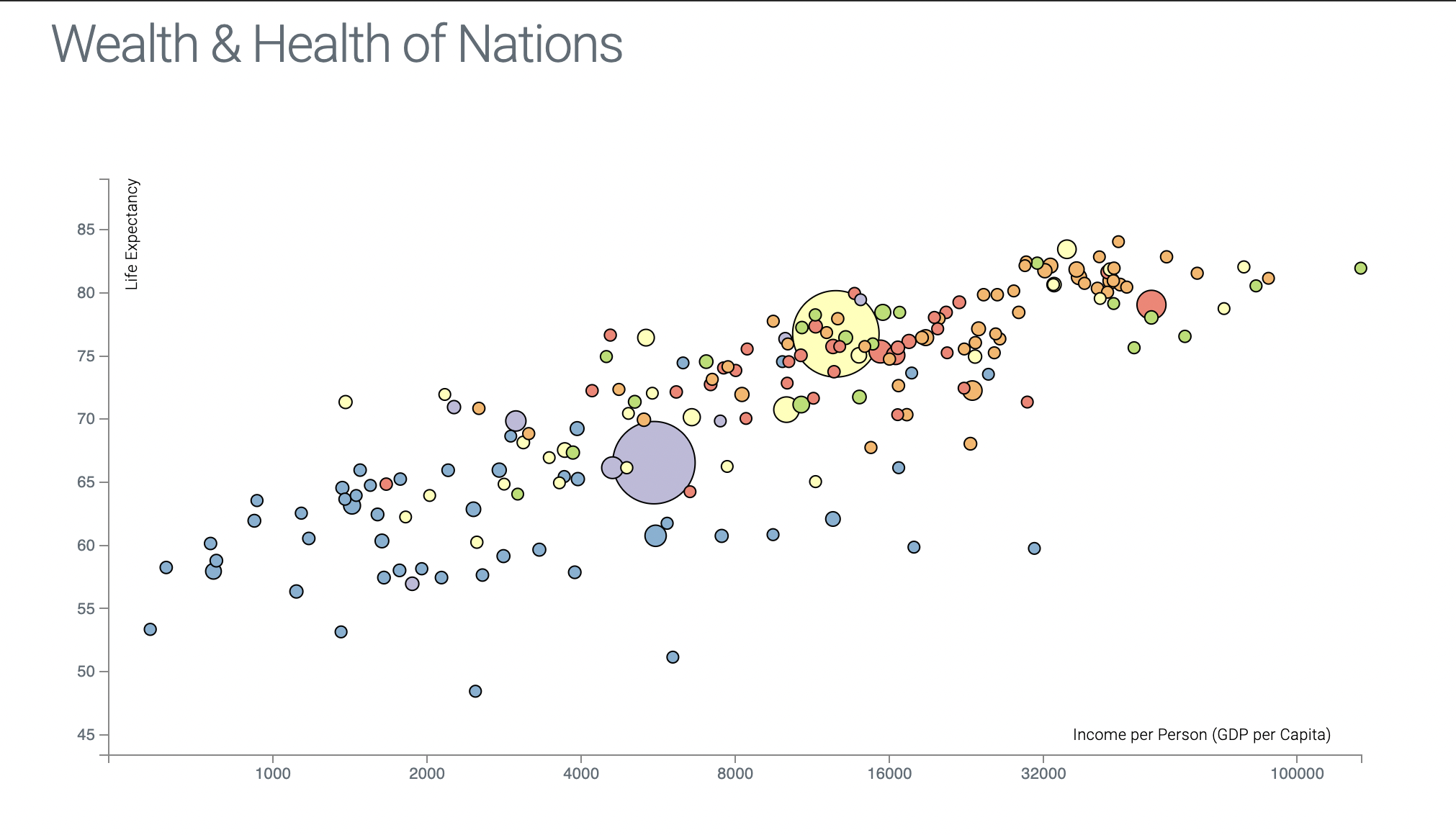 Wealth & Health of Nations

Life Expectancy

85
80
75
70
65
60
55
50
45

Income per Person (GDP per Capita)

1000
2000
4000
8000
16000
32000
100000